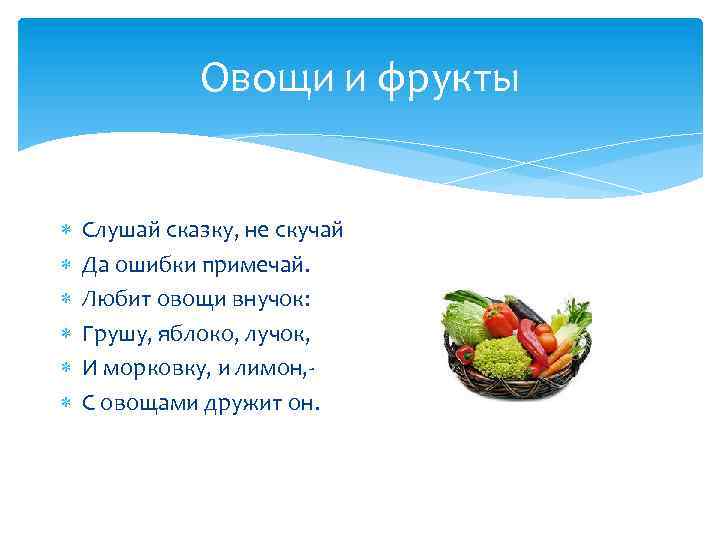 Овощи и фрукты

Слушай сказку, не скучай
Да ошибки примечай.
Любит овощи внучок:
Грушу, яблоко, лучок,
И морковку, и лимон,-
С овощами дружит он.